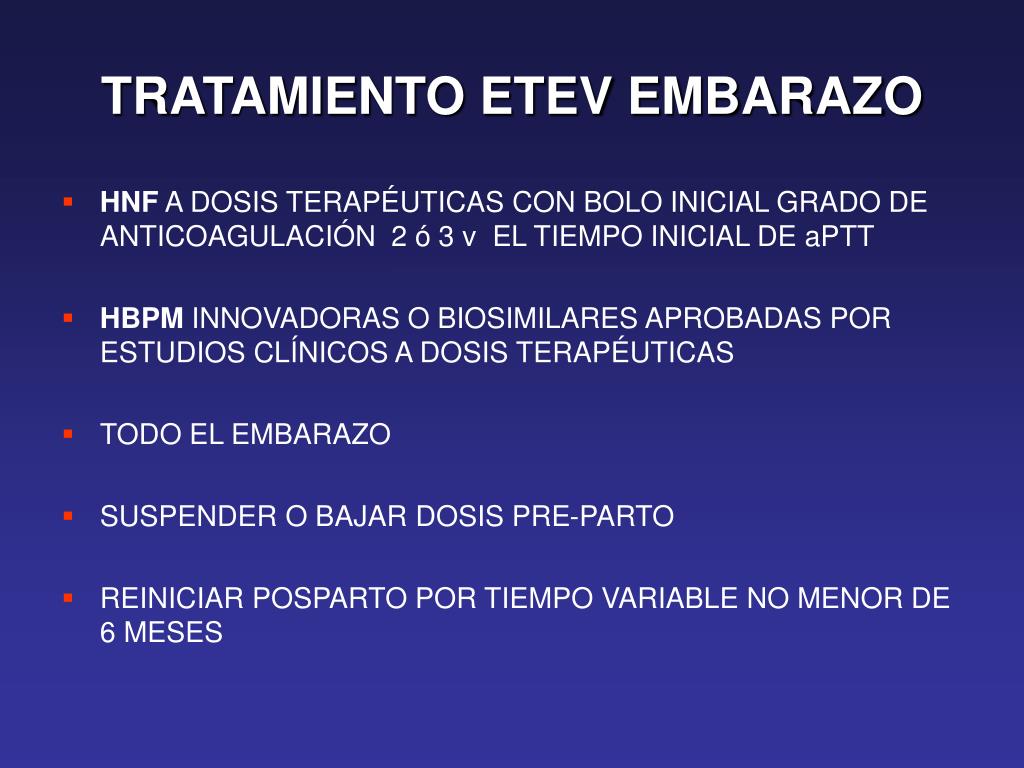 TRATAMIENTO ETEV EMBARAZO

▪ HNF A DOSIS TERAPÉUTICAS CON BOLO INICIAL GRADO DE ANTICOAGULACIÓN 2 ó 3 v EL TIEMPO INICIAL DE aPTT

▪ HBPM INNOVADORAS O BIOSIMILARES APROBADAS POR ESTUDIOS CLÍNICOS A DOSIS TERAPÉUTICAS

▪ TODO EL EMBARAZO

▪ SUSPENDER O BAJAR DOSIS PRE-PARTO

▪ REINICIAR POSPARTO POR TIEMPO VARIABLE NO MENOR DE 6 MESES